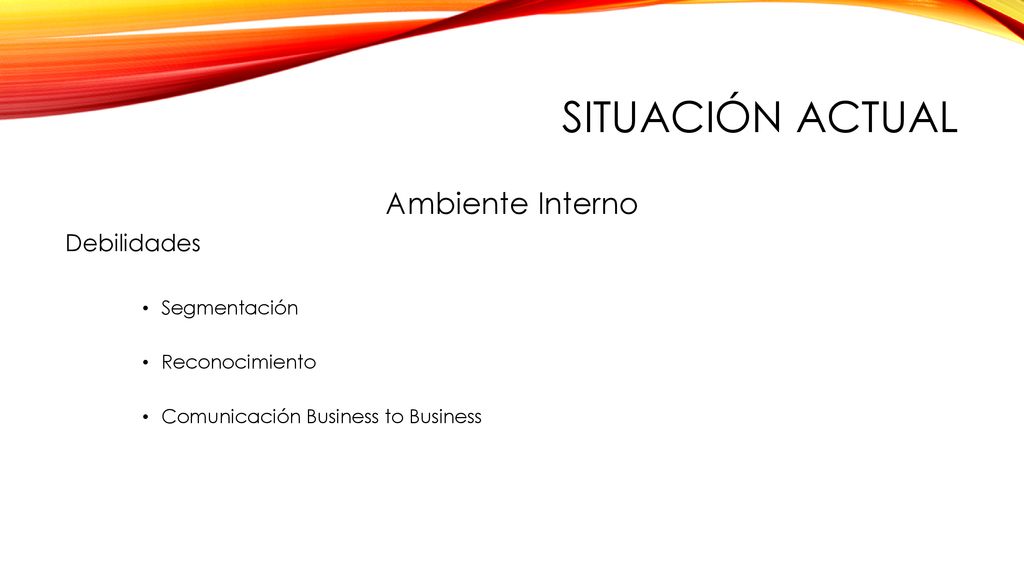 SITUACIÓN ACTUAL

Ambiente Interno

Debilidades

• Segmentación

• Reconocimiento

• Comunicación Business to Business